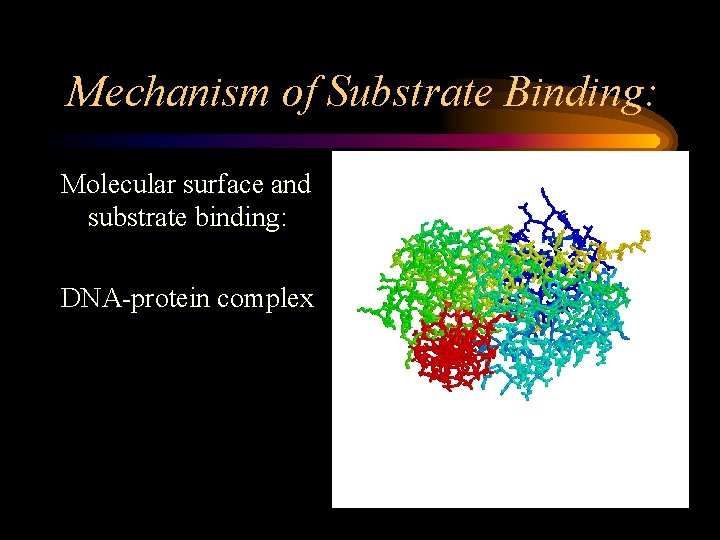 Mechanism of Substrate Binding:

Molecular surface and substrate binding:

DNA-protein complex